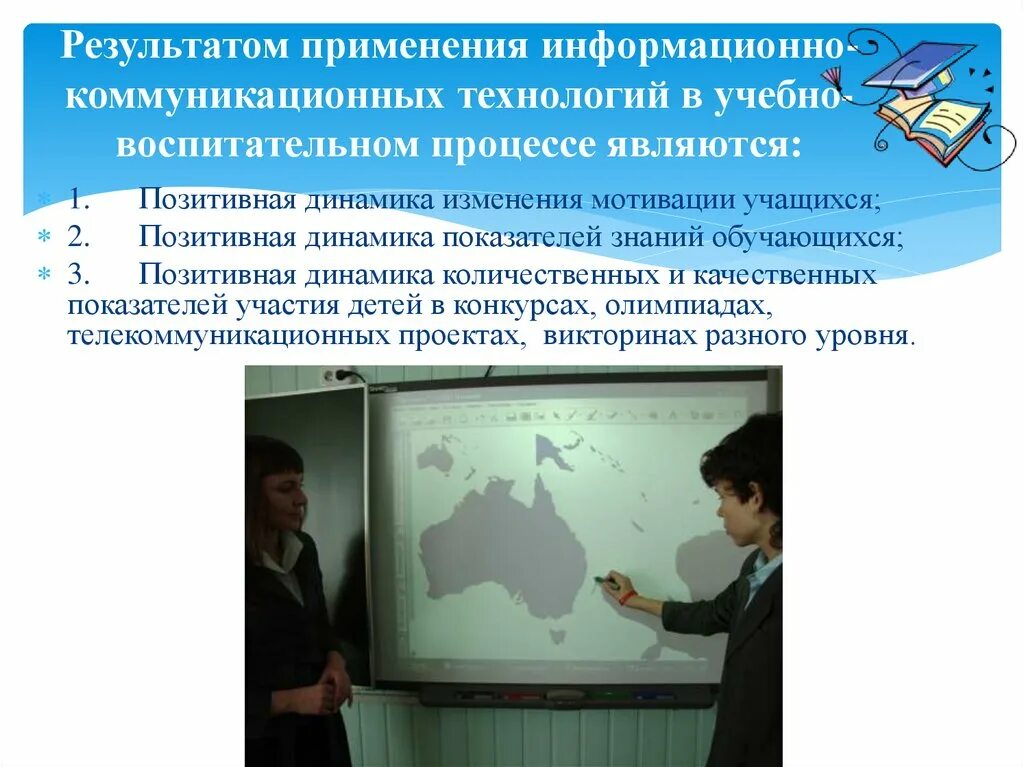 Результатом применения информационно-коммуникационных технологий в учебно-воспитательном процессе являются:

1. Позитивная динамика изменения мотивации учащихся;

2. Позитивная динамика показателей знаний обучающихся;

3. Позитивная динамика количественных и качественных показателей участия детей в конкурсах, олимпиадах, телекоммуникационных проектах, викторинах разного уровня.